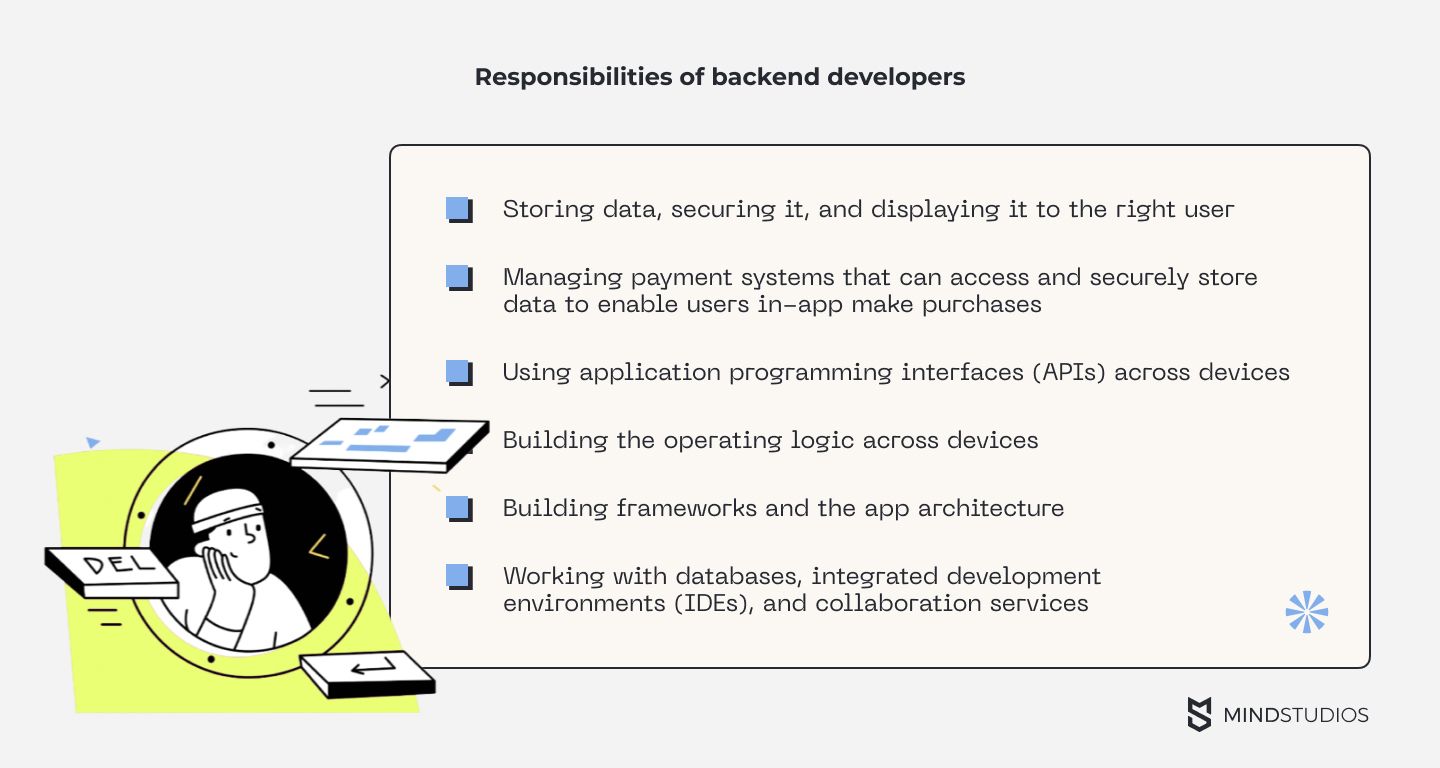 Responsibilities of backend developers

Storing data, securing it, and displaying it to the right user

Managing payment systems that can access and securely store data to enable users in-app make purchases

Using application programming interfaces (APIs) across devices

Building the operating logic across devices

Building frameworks and the app architecture

Working with databases, integrated development environments (IDEs), and collaboration services

DEL

MINDSTUDIOS